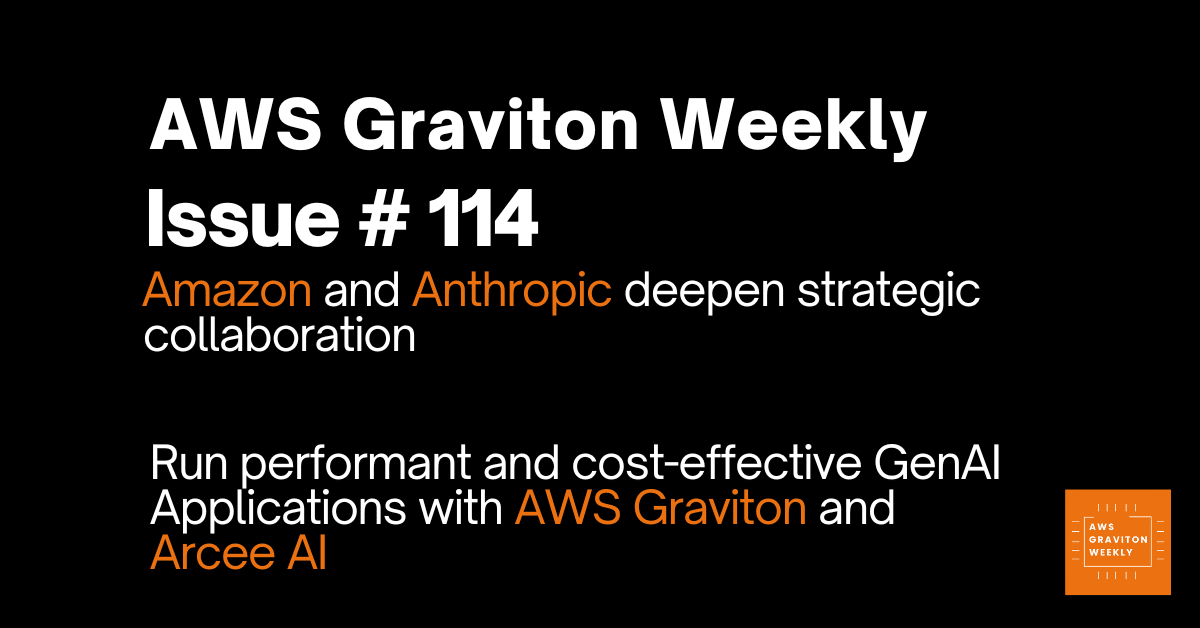 AWS Graviton Weekly
Issue # 114

Amazon and Anthropic deepen strategic collaboration

Run performant and cost-effective GenAI Applications with AWS Graviton and Arcee AI

AWS
GRAVITON
WEEKLY